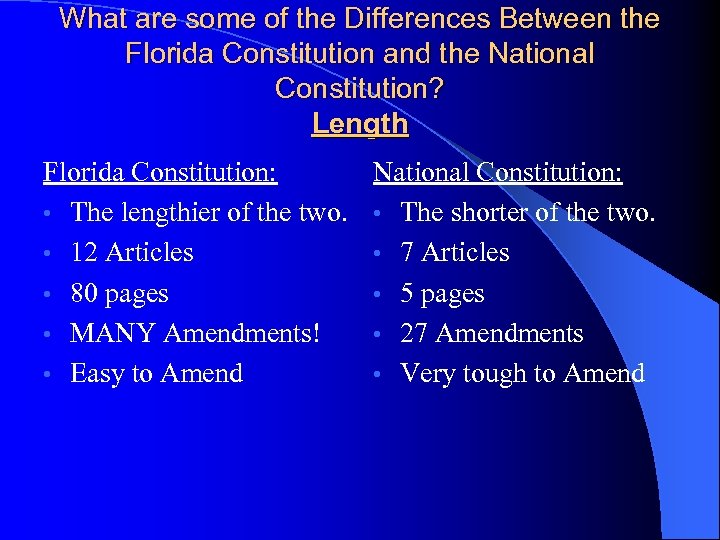 What are some of the Differences Between the Florida Constitution and the National Constitution?
Length

Florida Constitution:
• The lengthier of the two.
• 12 Articles
• 80 pages
• MANY Amendments!
• Easy to Amend

National Constitution:
• The shorter of the two.
• 7 Articles
• 5 pages
• 27 Amendments
• Very tough to Amend